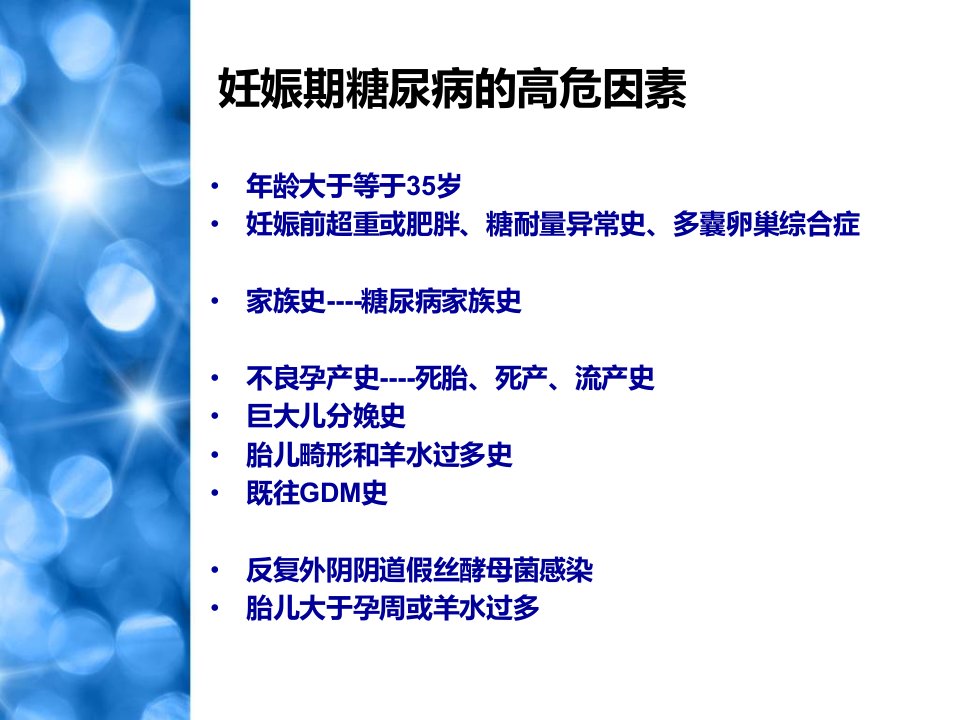 妊娠期糖尿病的高危因素

• 年龄大于等于35岁
• 妊娠前超重或肥胖、糖耐量异常史、多囊卵巢综合症

• 家族史----糖尿病家族史

• 不良孕产史----死胎、死产、流产史
• 巨大儿分娩史
• 胎儿畸形和羊水过多史
• 既往GDM史

• 反复外阴阴道假丝酵母菌感染
• 胎儿大于孕周或羊水过多